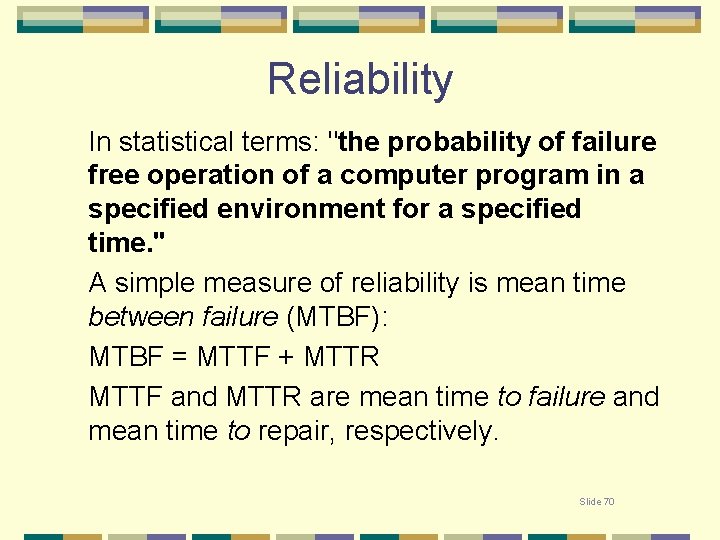 Reliability

In statistical terms: "the probability of failure free operation of a computer program in a specified environment for a specified time."

A simple measure of reliability is mean time between failure (MTBF):

MTBF = MTTF + MTTR

MTTF and MTTR are mean time to failure and mean time to repair, respectively.

Slide 70